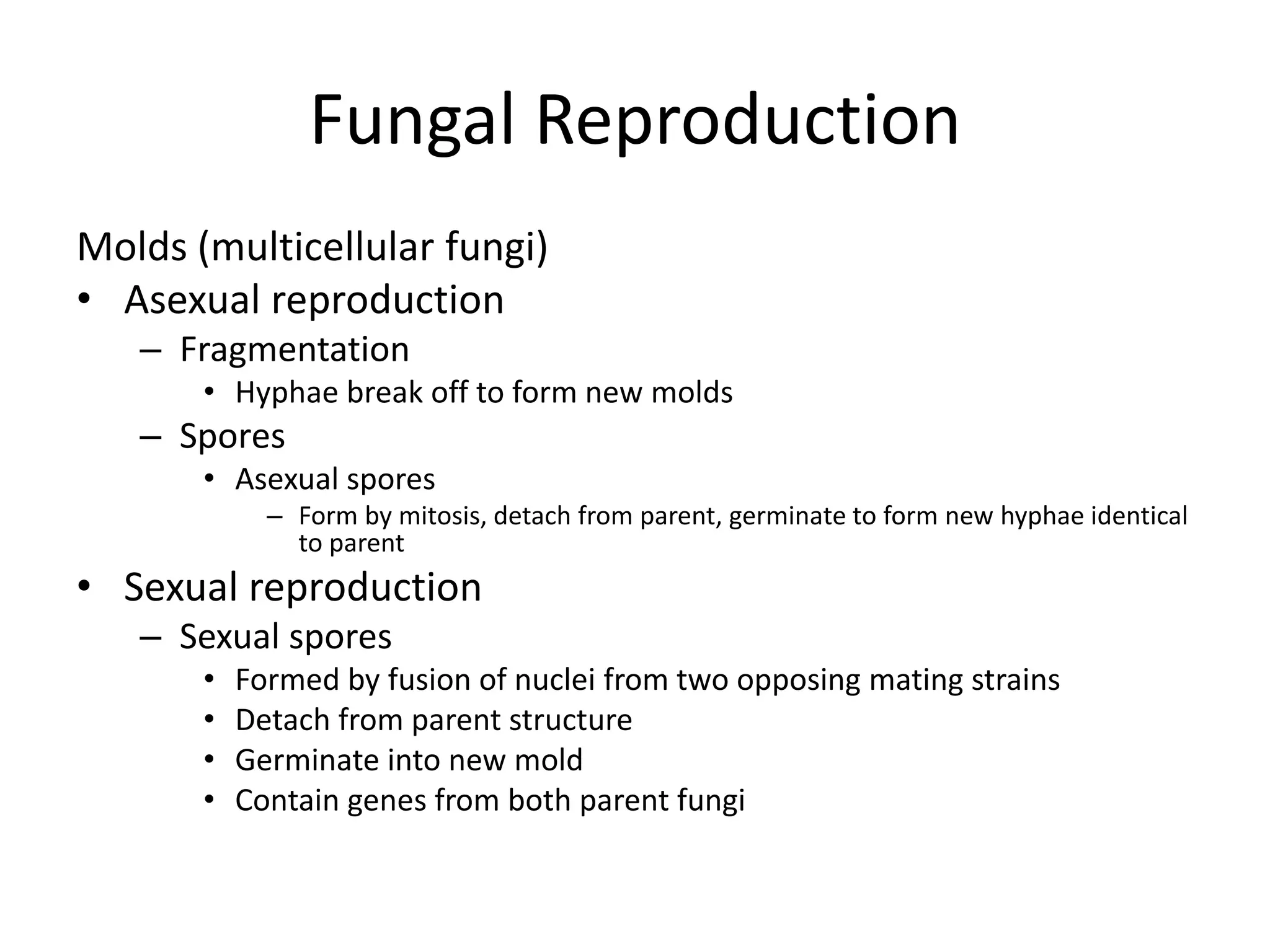 Fungal Reproduction

Molds (multicellular fungi)
• Asexual reproduction
– Fragmentation
• Hyphae break off to form new molds
– Spores
• Asexual spores
– Form by mitosis, detach from parent, germinate to form new hyphae identical to parent
• Sexual reproduction
– Sexual spores
• Formed by fusion of nuclei from two opposing mating strains
• Detach from parent structure
• Germinate into new mold
• Contain genes from both parent fungi